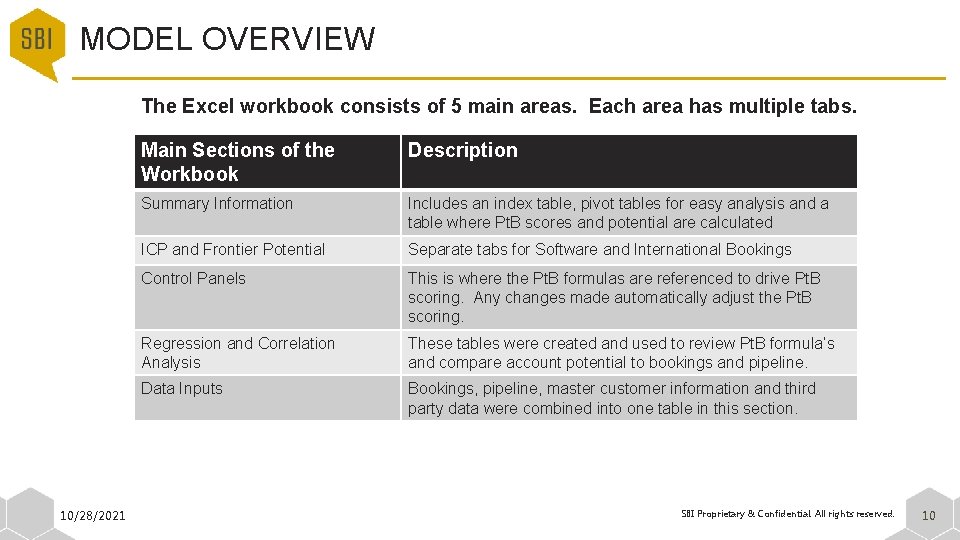 SBI

MODEL OVERVIEW

The Excel workbook consists of 5 main areas. Each area has multiple tabs.

| Main Sections of the Workbook | Description |
|---|---|
| Summary Information | Includes an index table, pivot tables for easy analysis and a table where PtB scores and potential are calculated |
| ICP and Frontier Potential | Separate tabs for Software and International Bookings |
| Control Panels | This is where the PtB formulas are referenced to drive PtB scoring. Any changes made automatically adjust the PtB scoring. |
| Regression and Correlation Analysis | These tables were created and used to review PtB formula's and compare account potential to bookings and pipeline. |
| Data Inputs | Bookings, pipeline, master customer information and third party data were combined into one table in this section. |

10/28/2021

SBI Proprietary & Confidential. All rights reserved.

10